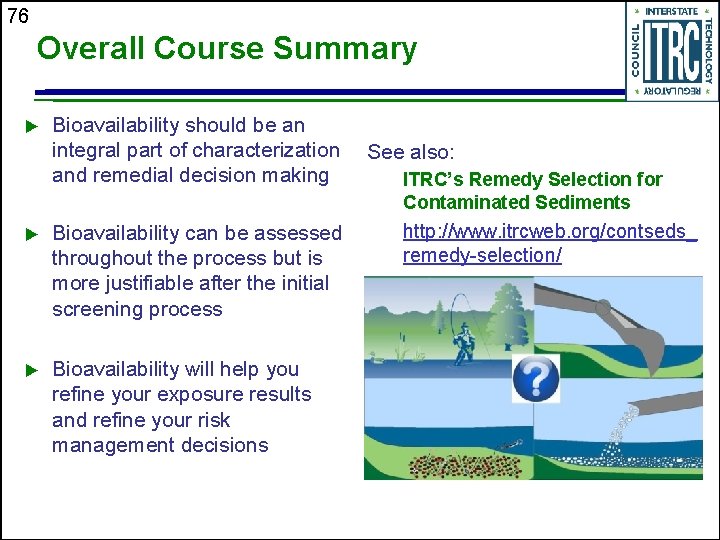 76

Overall Course Summary

INTERSTATE TECHNOLOGY REGULATORY COUNCIL ITRC

▶ Bioavailability should be an integral part of characterization and remedial decision making

▶ Bioavailability can be assessed throughout the process but is more justifiable after the initial screening process

▶ Bioavailability will help you refine your exposure results and refine your risk management decisions

See also:

ITRC's Remedy Selection for Contaminated Sediments

http://www.itrcweb.org/contseds_remedy-selection/

?